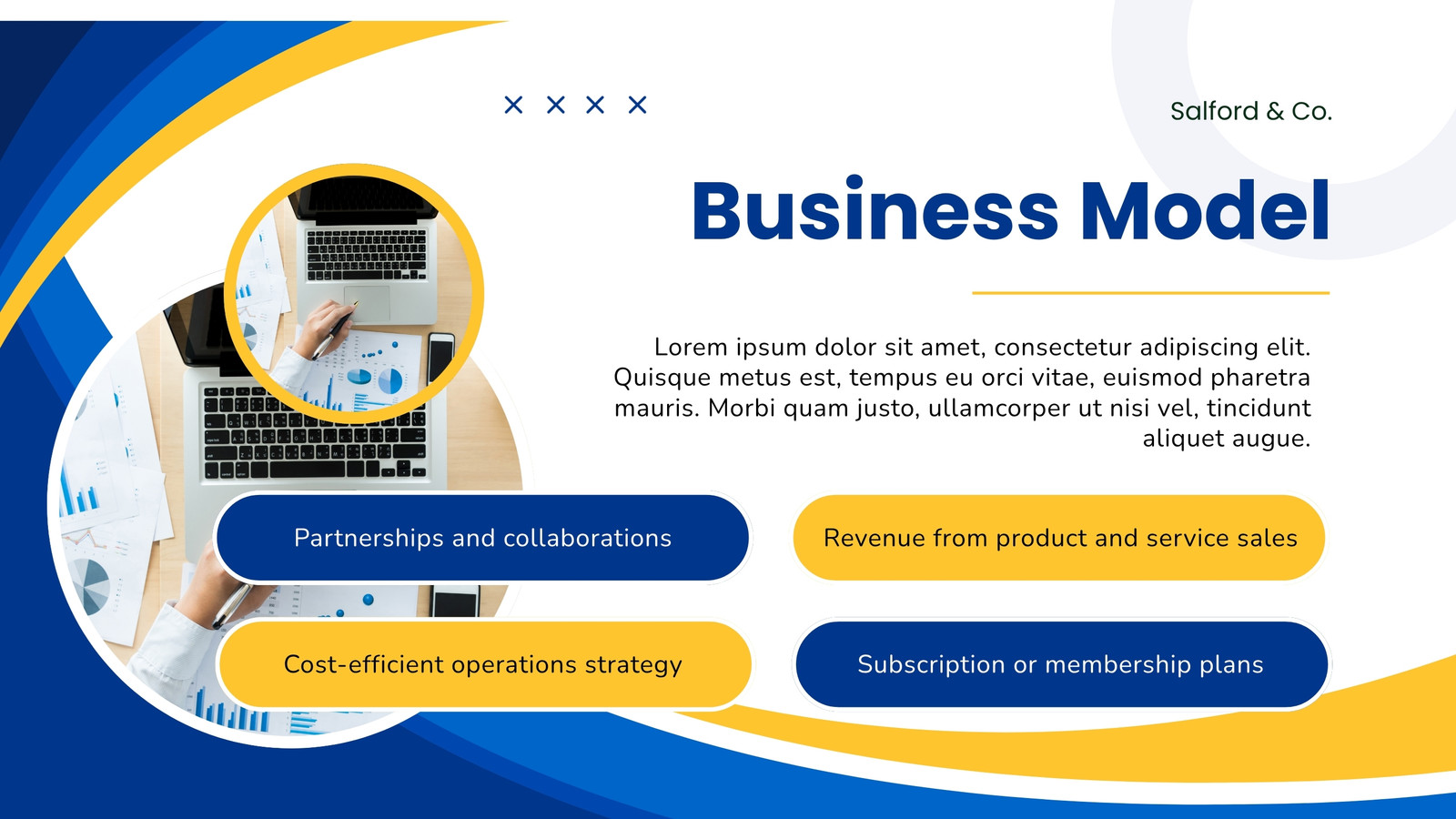 Salford & Co.

Business Model

Lorem ipsum dolor sit amet, consectetur adipiscing elit. Quisque metus est, tempus eu orci vitae, euismod pharetra mauris. Morbi quam justo, ullamcorper ut nisi vel, tincidunt aliquet augue.

Partnerships and collaborations

Revenue from product and service sales

Cost-efficient operations strategy

Subscription or membership plans